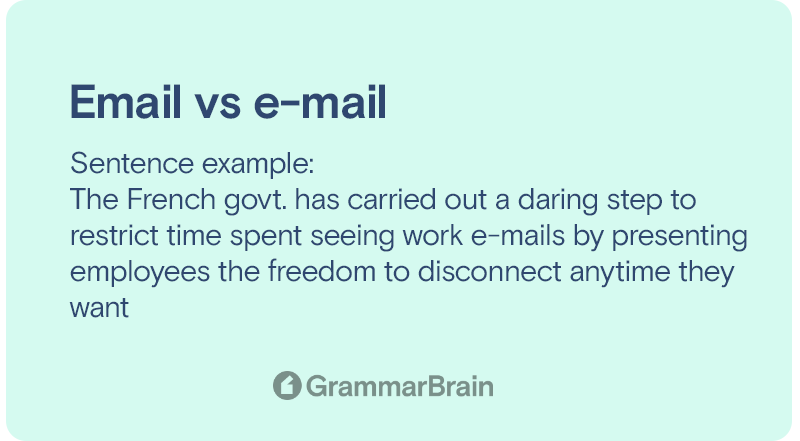 Email vs e-mail

Sentence example:
The French govt. has carried out a daring step to restrict time spent seeing work e-mails by presenting employees the freedom to disconnect anytime they want

GrammarBrain